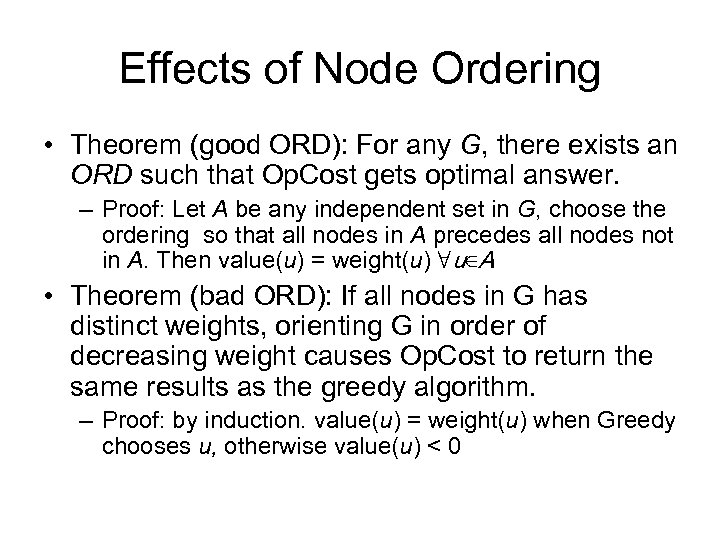 Effects of Node Ordering

• Theorem (good ORD): For any G, there exists an ORD such that OpCost gets optimal answer.

– Proof: Let A be any independent set in G, choose the ordering so that all nodes in A precedes all nodes not in A. Then value(u) = weight(u) $\forall u \in A$

• Theorem (bad ORD): If all nodes in G has distinct weights, orienting G in order of decreasing weight causes OpCost to return the same results as the greedy algorithm.

– Proof: by induction. value(u) = weight(u) when Greedy chooses u, otherwise value(u) < 0